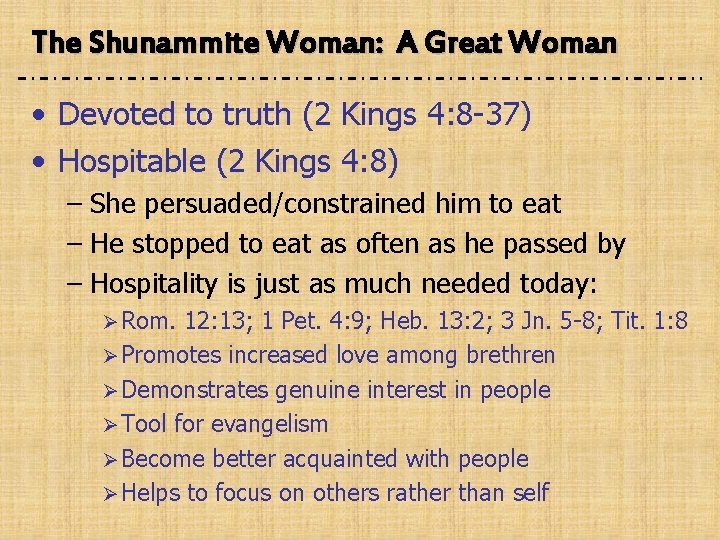 The Shunammite Woman: A Great Woman

• Devoted to truth (2 Kings 4:8-37)
• Hospitable (2 Kings 4:8)
– She persuaded/constrained him to eat
– He stopped to eat as often as he passed by
– Hospitality is just as much needed today:
➢ Rom. 12:13; 1 Pet. 4:9; Heb. 13:2; 3 Jn. 5-8; Tit. 1:8
➢ Promotes increased love among brethren
➢ Demonstrates genuine interest in people
➢ Tool for evangelism
➢ Become better acquainted with people
➢ Helps to focus on others rather than self